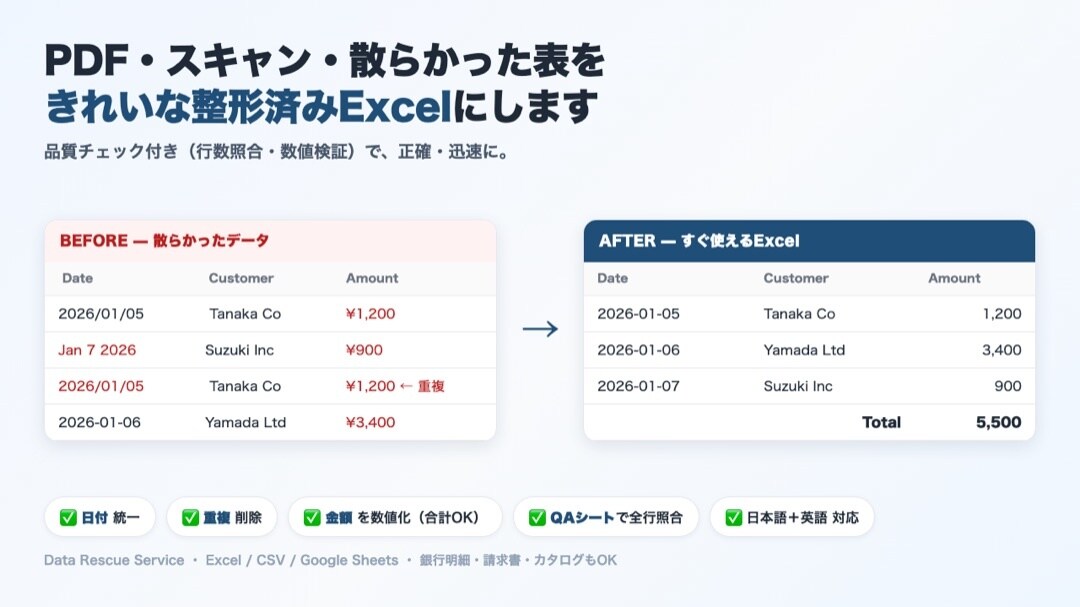 PDF・スキャン・散らかった表を
きれいな整形済みExcelにします
品質チェック付き（行数照合・数値検証）で、正確・迅速に。

BEFORE — 散らかったデータ

| Date | Customer | Amount |
|---|---|---|
| 2026/01/05 | Tanaka Co | ¥1,200 |
| Jan 7 2026 | Suzuki Inc | ¥900 |
| 2026/01/05 | Tanaka Co | ¥1,200 ← 重複 |
| 2026-01-06 | Yamada Ltd | ¥3,400 |

→

AFTER — すぐ使えるExcel

| Date | Customer | Amount |
|---|---|---|
| 2026-01-05 | Tanaka Co | 1,200 |
| 2026-01-06 | Yamada Ltd | 3,400 |
| 2026-01-07 | Suzuki Inc | 900 |
| | Total | 5,500 |

✅ 日付 統一 ✅ 重複 削除 ✅ 金額 を数値化（合計OK） ✅ QAシートで全行照合 ✅ 日本語＋英語 対応

Data Rescue Service ・ Excel / CSV / Google Sheets ・ 銀行明細・請求書・カタログもOK